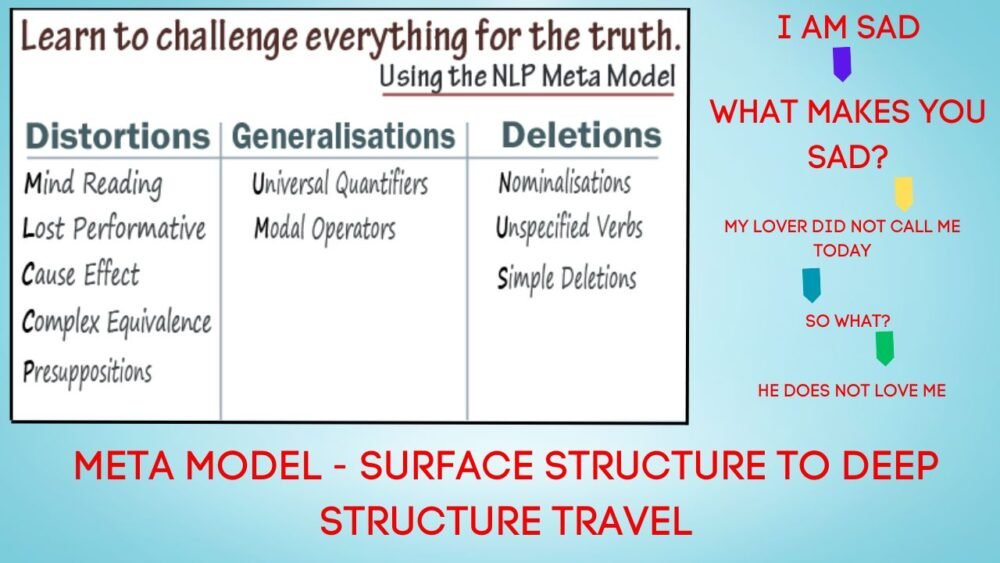 Learn to challenge everything for the truth.
Using the NLP Meta Model

| Distortions | Generalisations | Deletions |
|---|---|---|
| Mind Reading | Universal Quantifiers | Nominalisations |
| Lost Performative | Modal Operators | Unspecified Verbs |
| Cause Effect | | Simple Deletions |
| Complex Equivalence | | |
| Presuppositions | | |

I AM SAD

WHAT MAKES YOU SAD?

MY LOVER DID NOT CALL ME TODAY

SO WHAT?

HE DOES NOT LOVE ME

META MODEL - SURFACE STRUCTURE TO DEEP STRUCTURE TRAVEL